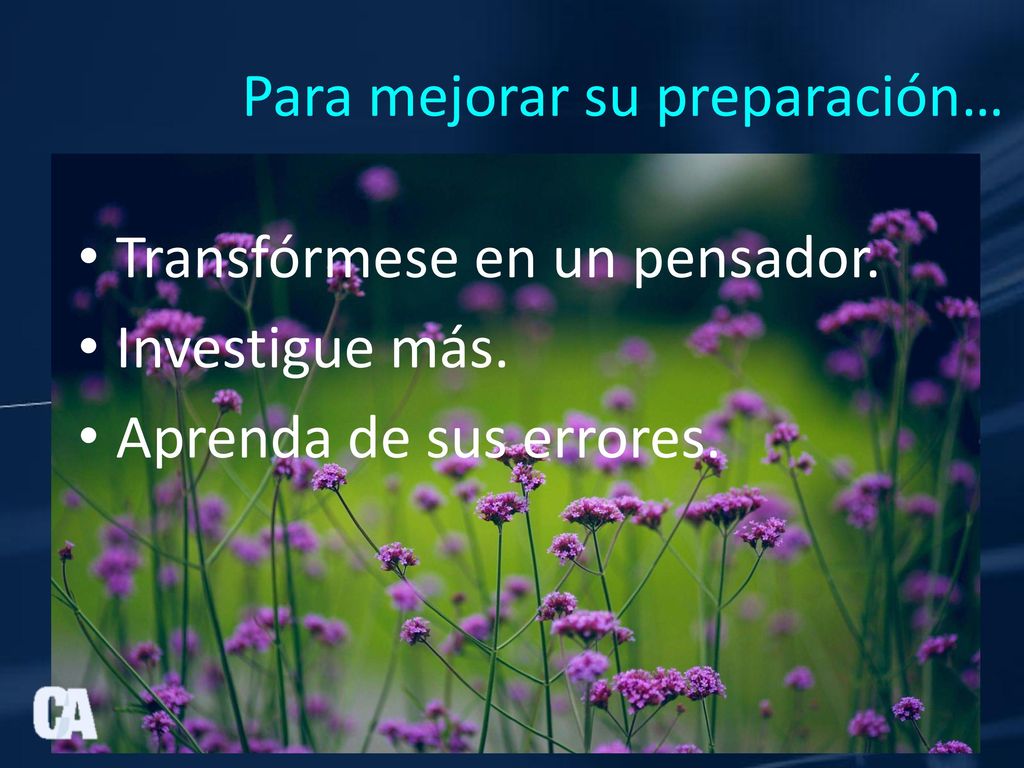 Para mejorar su preparación…

• Transfórmese en un pensador.
• Investigue más.
• Aprenda de sus errores.

CA